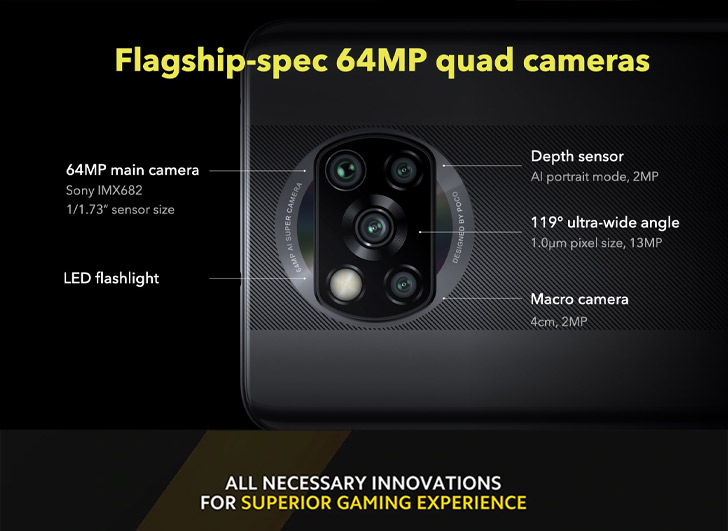 Flagship-spec 64MP quad cameras

64MP main camera
Sony IMX682
1/1.73" sensor size

LED flashlight

64MP AI SUPER CAMERA

DESIGNED BY POCO

Depth sensor
AI portrait mode, 2MP

119° ultra-wide angle
1.0μm pixel size, 13MP

Macro camera
4cm, 2MP

ALL NECESSARY INNOVATIONS
FOR SUPERIOR GAMING EXPERIENCE